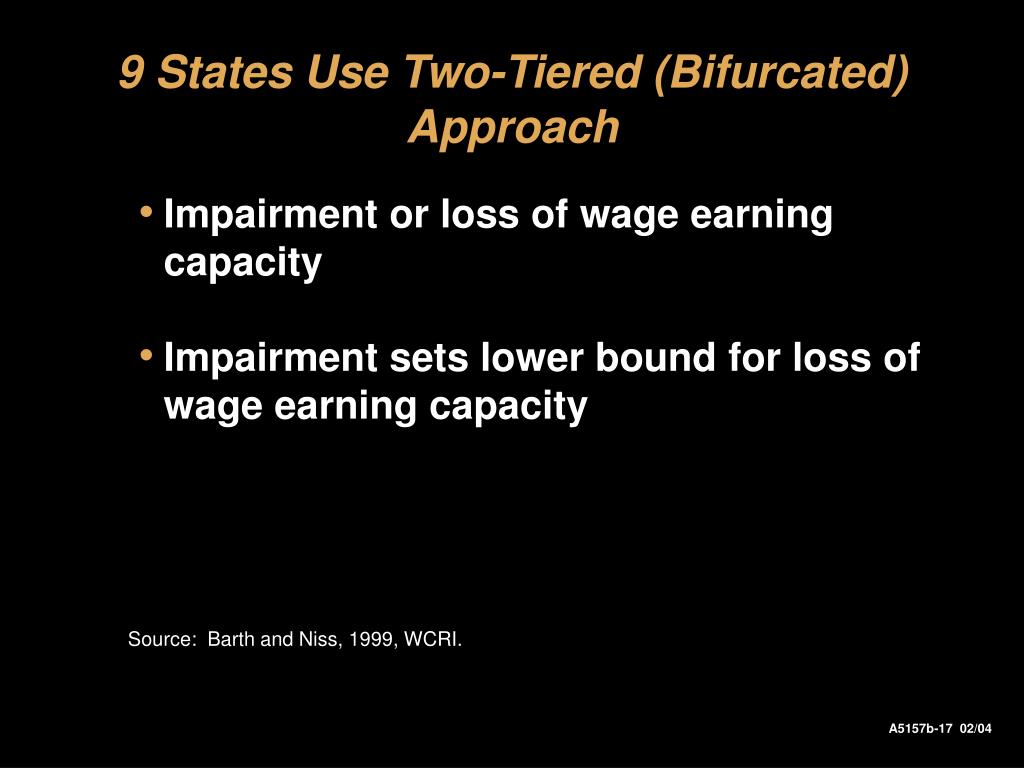 9 States Use Two-Tiered (Bifurcated) Approach

• Impairment or loss of wage earning capacity

• Impairment sets lower bound for loss of wage earning capacity

Source: Barth and Niss, 1999, WCRI.

A5157b-17 02/04